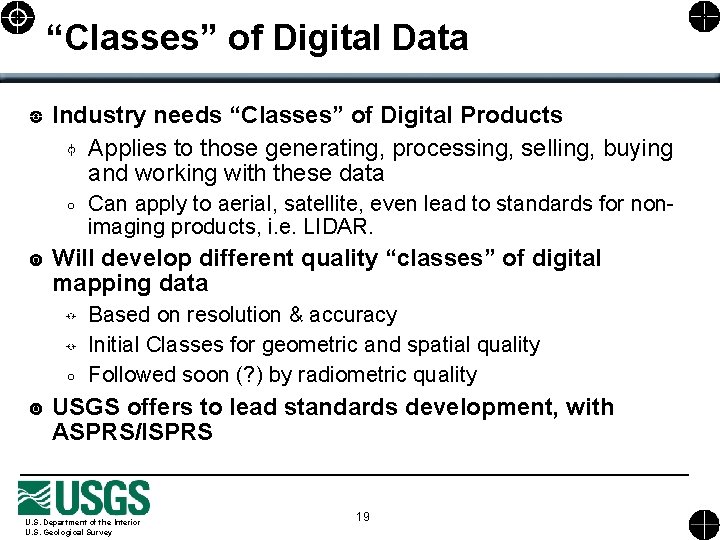 "Classes" of Digital Data

Industry needs "Classes" of Digital Products

Applies to those generating, processing, selling, buying and working with these data

Can apply to aerial, satellite, even lead to standards for non-imaging products, i.e. LIDAR.

Will develop different quality "classes" of digital mapping data

Based on resolution & accuracy

Initial Classes for geometric and spatial quality

Followed soon (?) by radiometric quality

USGS offers to lead standards development, with ASPRS/ISPRS

USGS
U.S. Department of the Interior
U.S. Geological Survey

19